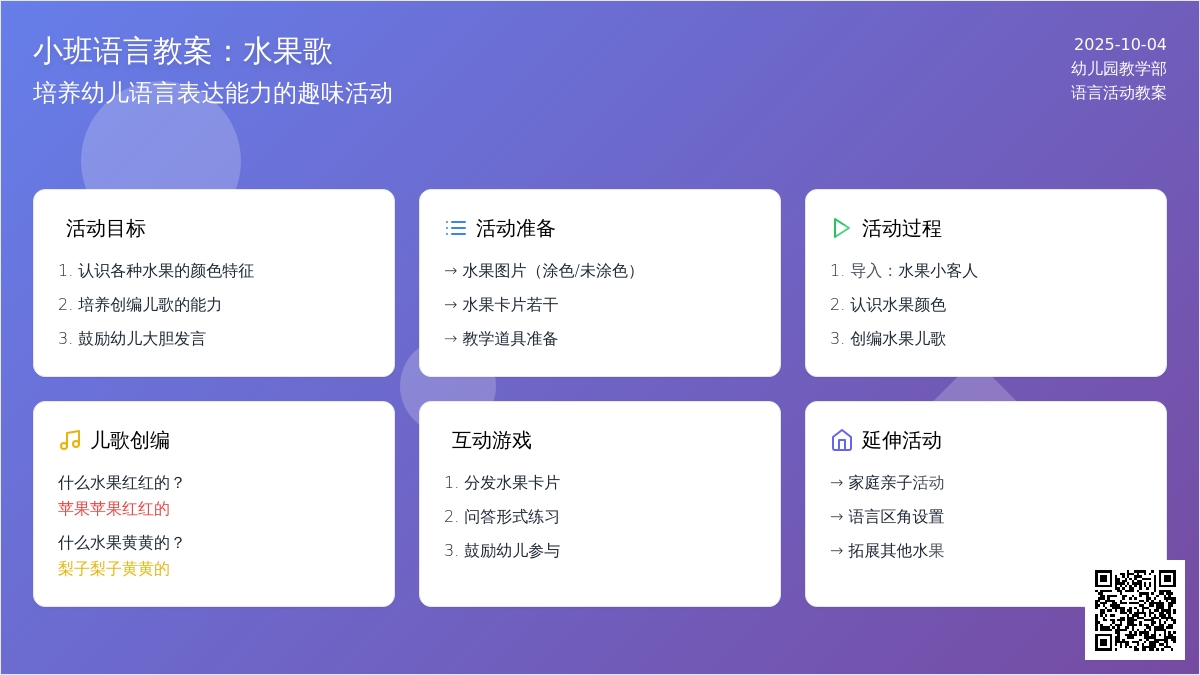 小班语言教案：水果歌
培养幼儿语言表达能力的趣味活动

2025-10-04
幼儿园教学部
语言活动教案

活动目标
1. 认识各种水果的颜色特征
2. 培养创编儿歌的能力
3. 鼓励幼儿大胆发言

活动准备
→ 水果图片（涂色/未涂色）
→ 水果卡片若干
→ 教学道具准备

活动过程
1. 导入：水果小客人
2. 认识水果颜色
3. 创编水果儿歌

儿歌创编
什么水果红红的？
苹果苹果红红的
什么水果黄黄的？
梨子梨子黄黄的

互动游戏
1. 分发水果卡片
2. 问答形式练习
3. 鼓励幼儿参与

延伸活动
→ 家庭亲子活动
→ 语言区角设置
→ 拓展其他水果